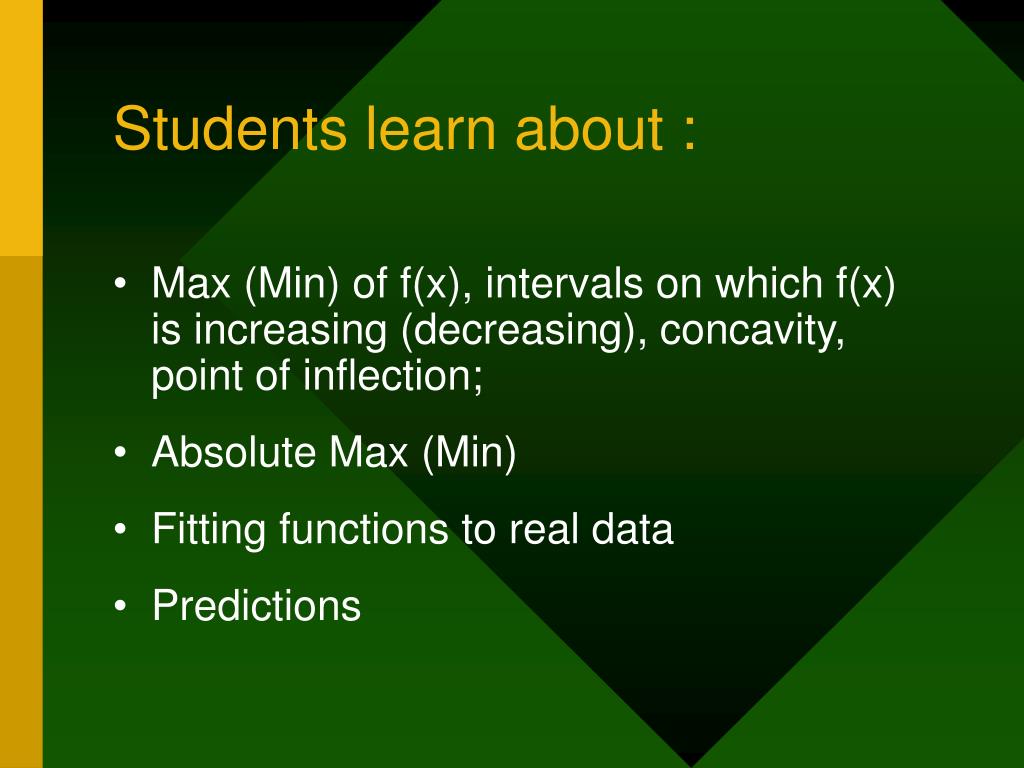 Students learn about :

• Max (Min) of f(x), intervals on which f(x) is increasing (decreasing), concavity, point of inflection;

• Absolute Max (Min)

• Fitting functions to real data

• Predictions